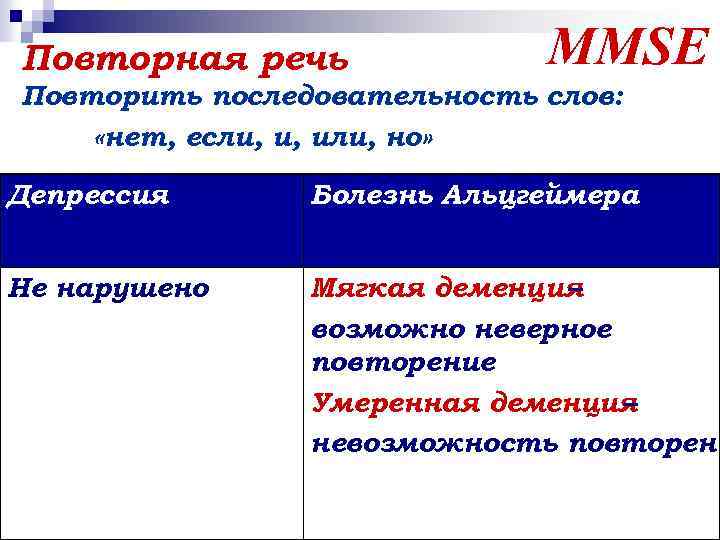 MMSE

Повторная речь

Повторить последовательность слов:

«нет, если, и, или, но»

| Депрессия | Болезнь Альцгеймера |
|---|---|
| Не нарушено | Мягкая деменция возможно неверное повторение Умеренная деменция невозможность повторен |